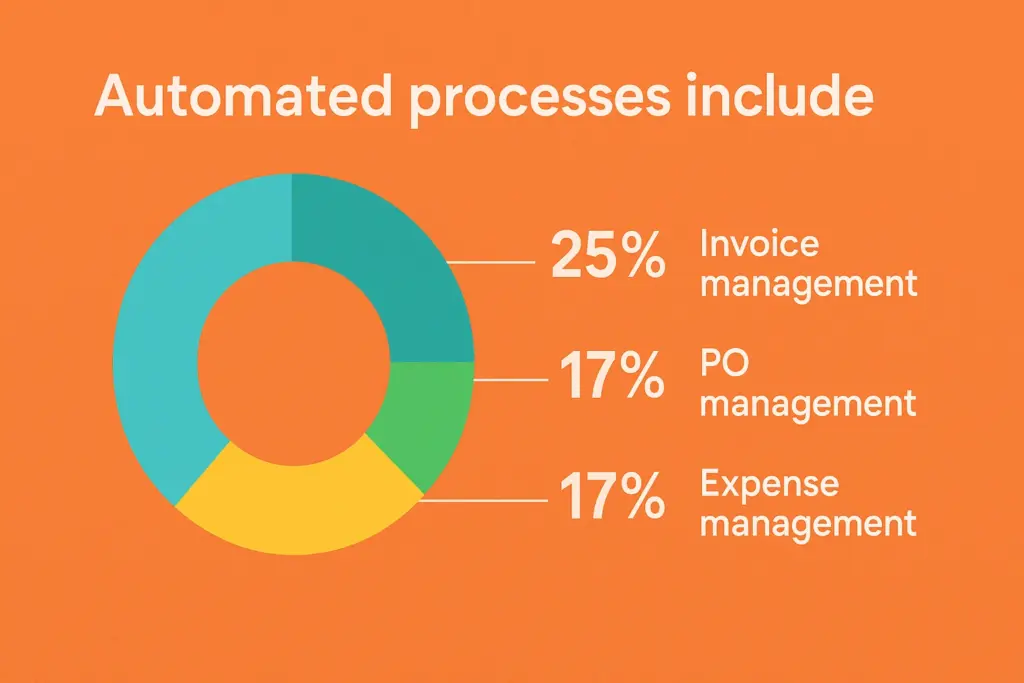 Automated processes include

25% Invoice management

17% PO management

17% Expense management